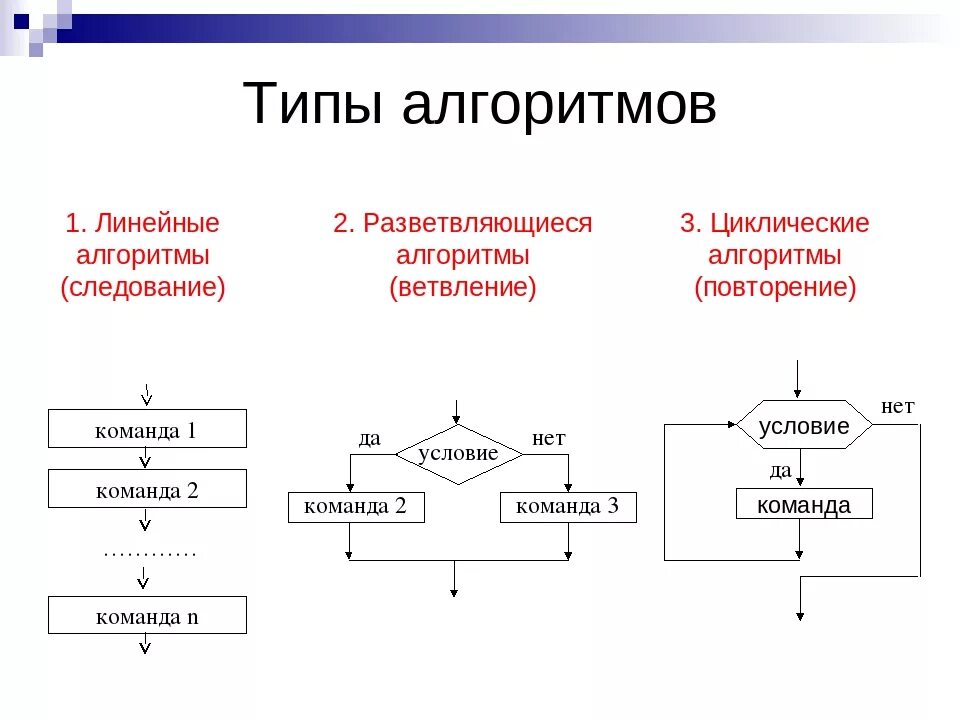 Типы алгоритмов

1. Линейные алгоритмы (следование)

команда 1

команда 2

…………

команда n

2. Разветвляющиеся алгоритмы (ветвление)

да

условие

нет

команда 2

команда 3

3. Циклические алгоритмы (повторение)

условие

нет

да

команда